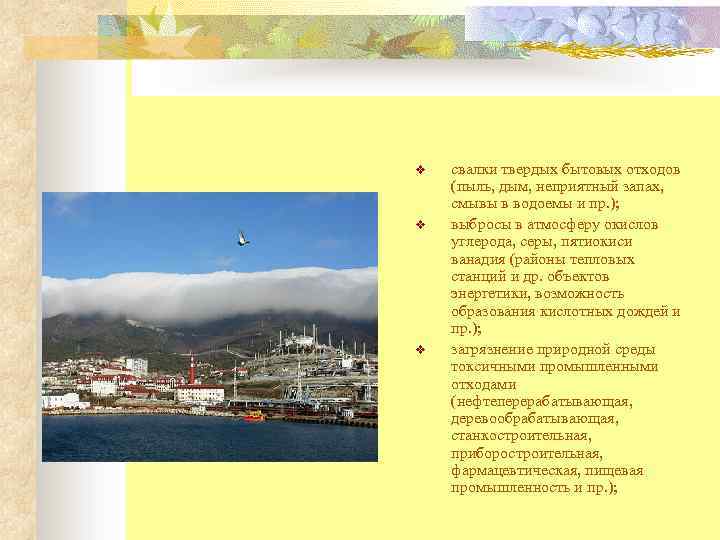 ❖ свалки твердых бытовых отходов (пыль, дым, неприятный запах, смывы в водоемы и пр.);

❖ выбросы в атмосферу окислов углерода, серы, пятиокиси ванадия (районы тепловых станций и др. объектов энергетики, возможность образования кислотных дождей и пр.);

❖ загрязнение природной среды токсичными промышленными отходами (нефтеперерабатывающая, деревообрабатывающая, станкостроительная, приборостроительная, фармацевтическая, пищевая промышленность и пр.);